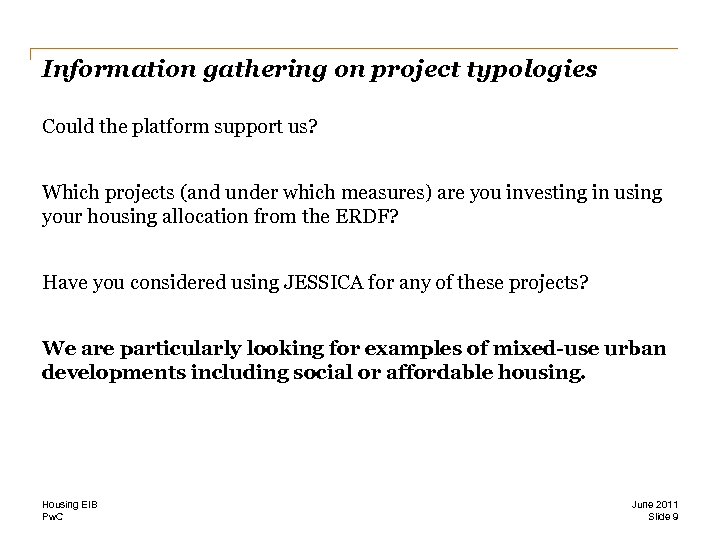 Information gathering on project typologies

Could the platform support us?

Which projects (and under which measures) are you investing in using your housing allocation from the ERDF?

Have you considered using JESSICA for any of these projects?

We are particularly looking for examples of mixed-use urban developments including social or affordable housing.

Housing EIB
PwC

June 2011
Slide 9